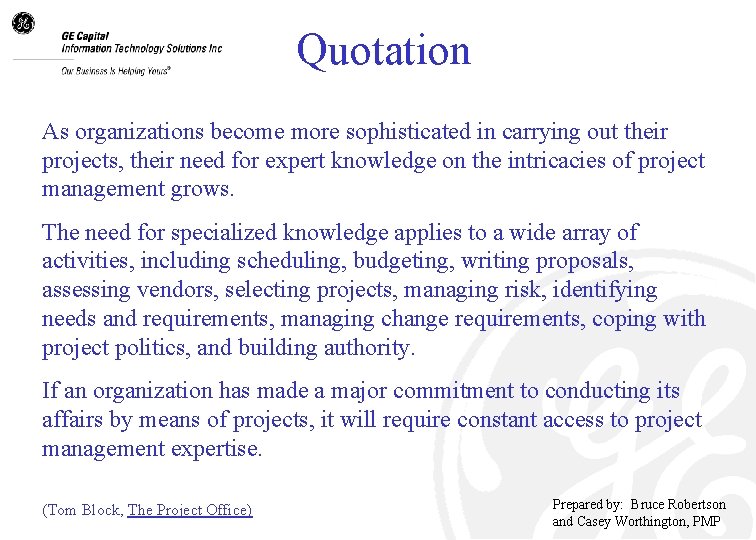 GE Capital
Information Technology Solutions Inc
Our Business Is Helping Yours®

Quotation

As organizations become more sophisticated in carrying out their projects, their need for expert knowledge on the intricacies of project management grows.

The need for specialized knowledge applies to a wide array of activities, including scheduling, budgeting, writing proposals, assessing vendors, selecting projects, managing risk, identifying needs and requirements, managing change requirements, coping with project politics, and building authority.

If an organization has made a major commitment to conducting its affairs by means of projects, it will require constant access to project management expertise.

(Tom Block, The Project Office)

Prepared by: Bruce Robertson and Casey Worthington, PMP